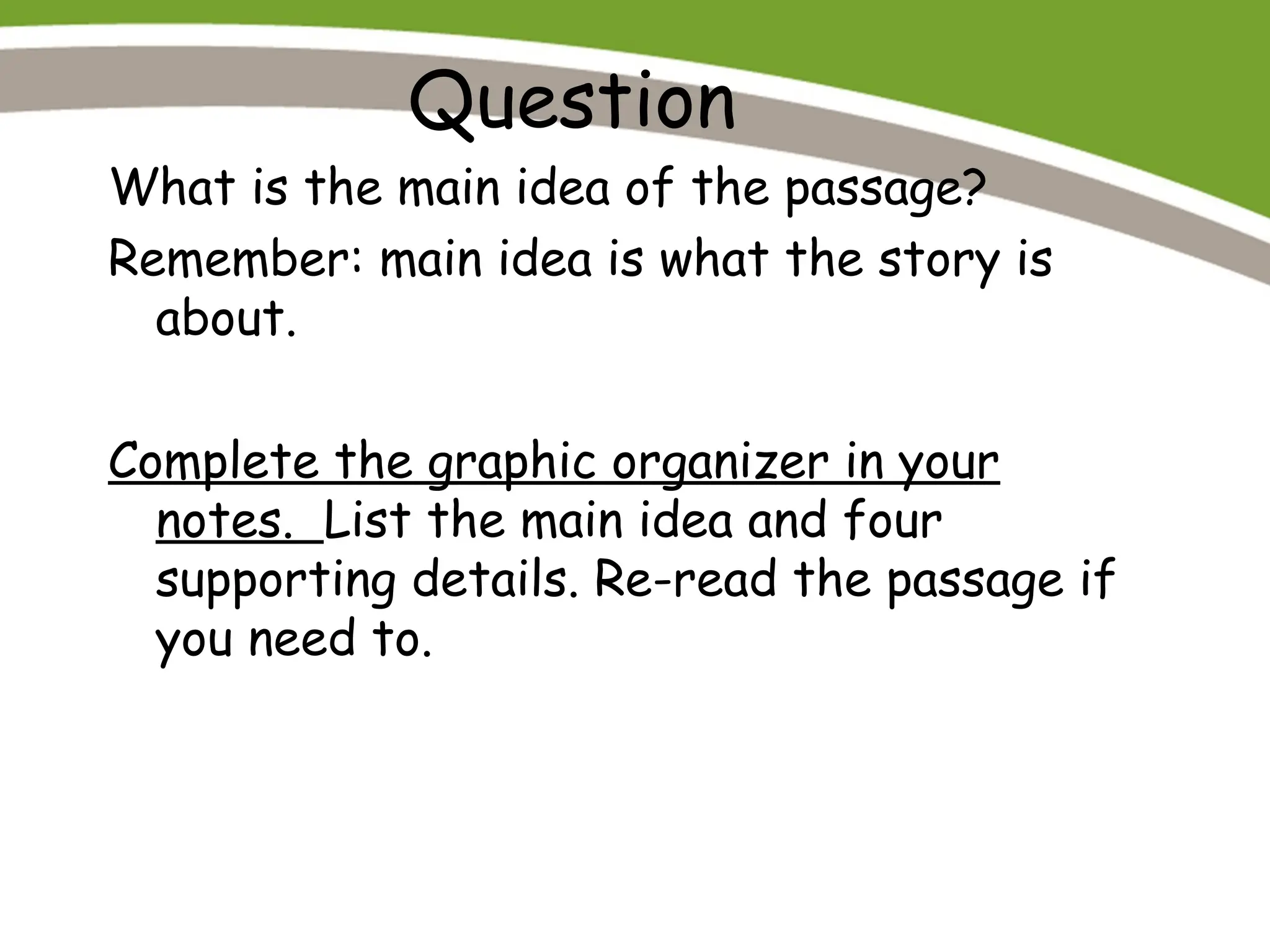 Question

What is the main idea of the passage?

Remember: main idea is what the story is about.

Complete the graphic organizer in your notes. List the main idea and four supporting details. Re-read the passage if you need to.